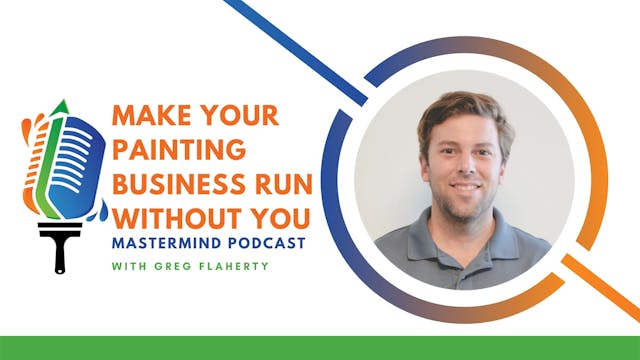 MAKE YOUR PAINTING BUSINESS RUN WITHOUT YOU
MASTERMIND PODCAST
WITH GREG FLAHERTY